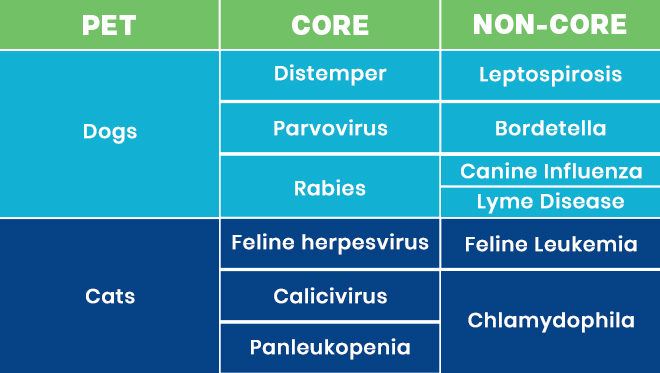 | PET | CORE | NON-CORE |
|---|---|---|
| Dogs | Distemper | Leptospirosis |
| | Parvovirus | Bordetella |
| | Rabies | Canine Influenza |
| | | Lyme Disease |
| Cats | Feline herpesvirus | Feline Leukemia |
| | Calicivirus | Chlamydophila |
| | Panleukopenia | |